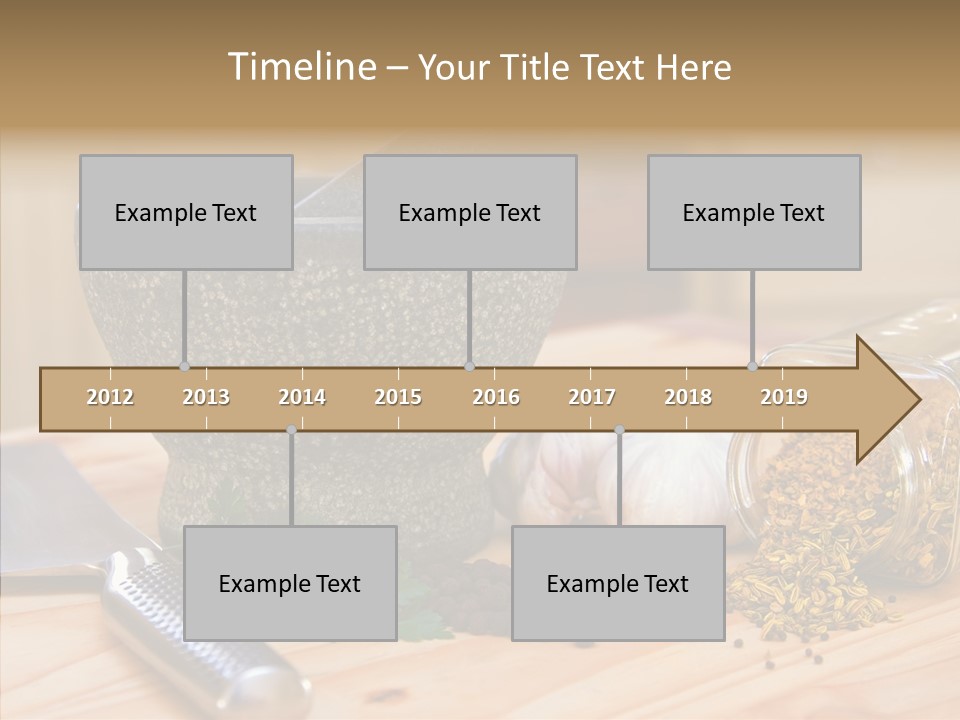 Timeline – Your Title Text Here

Example Text

Example Text

Example Text

2012 2013 2014 2015 2016 2017 2018 2019

Example Text

Example Text